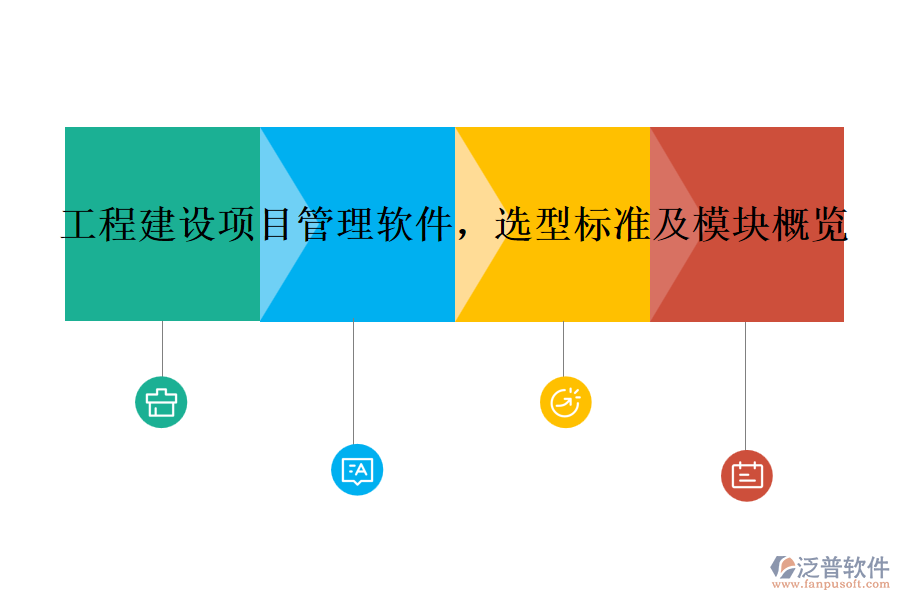 工程建设项目管理软件，选型标准及模块概览

泛普软件
www.fanpusoft.com